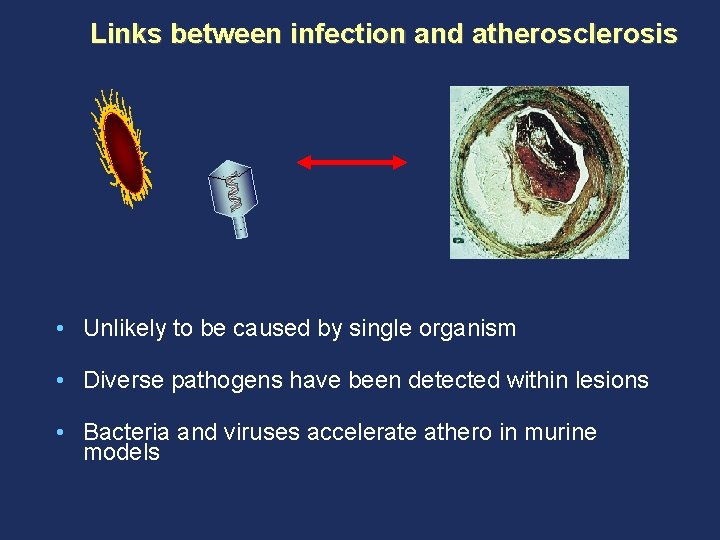 Links between infection and atherosclerosis

• Unlikely to be caused by single organism

• Diverse pathogens have been detected within lesions

• Bacteria and viruses accelerate athero in murine models